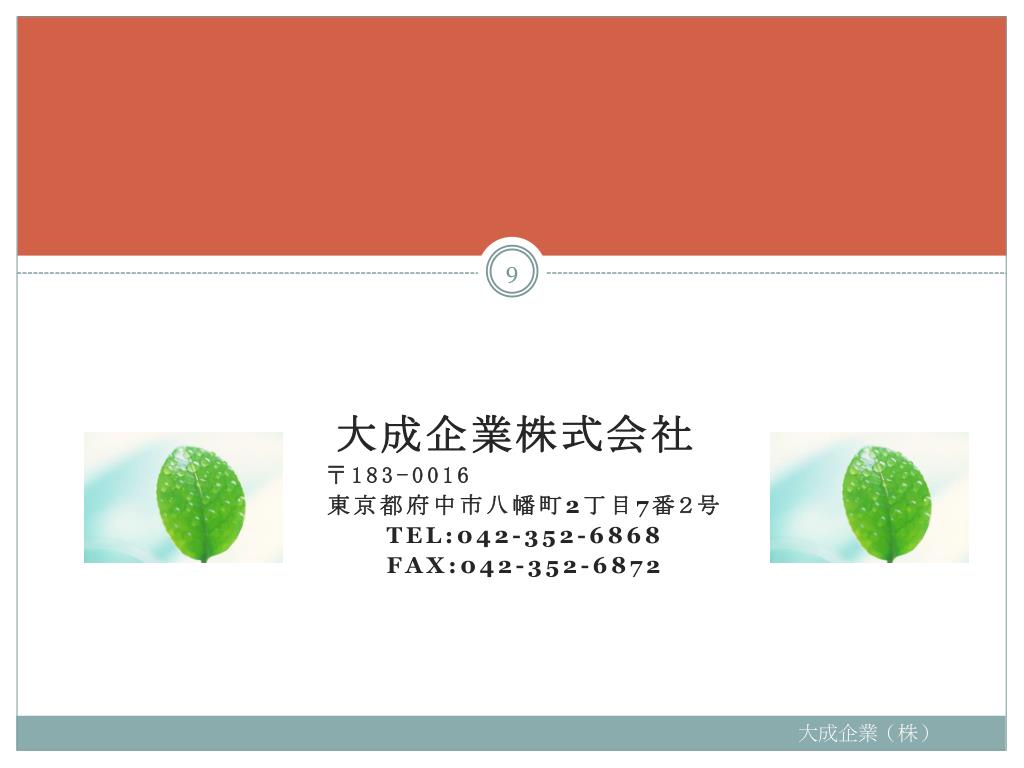 9

大成企業株式会社
〒183-0016
東京都府中市八幡町2丁目7番2号
TEL:042-352-6868
FAX:042-352-6872

大成企業（株）